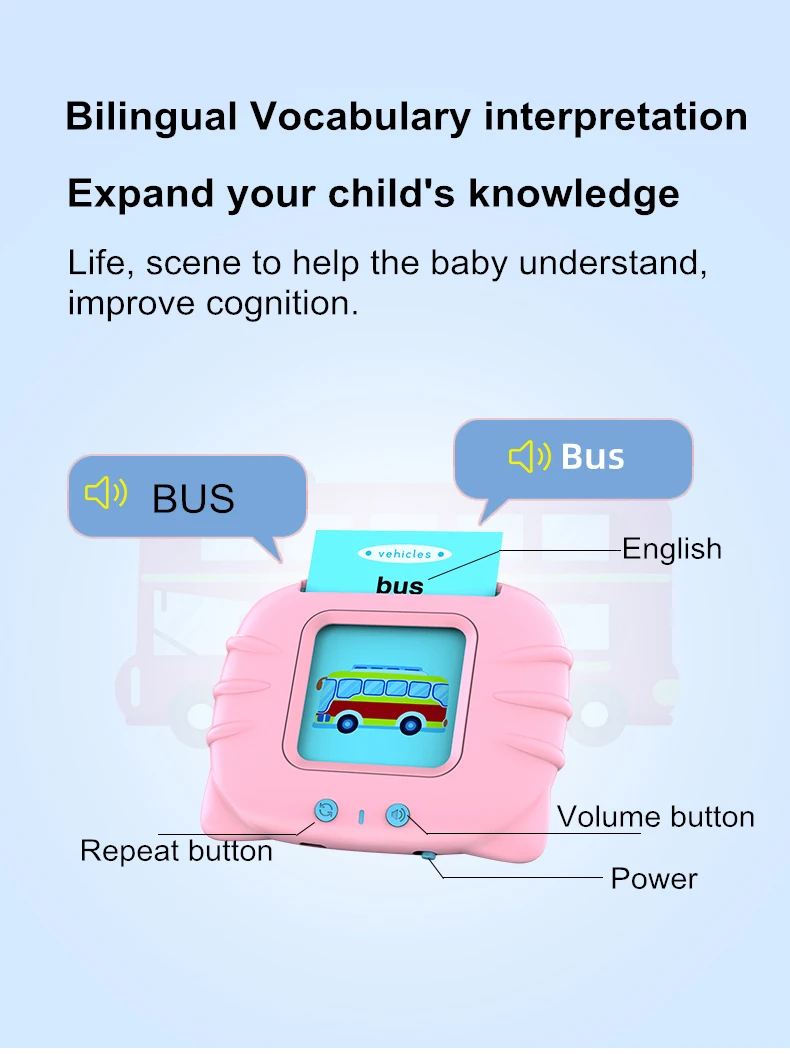 Bilingual Vocabulary interpretation

Expand your child's knowledge

Life, scene to help the baby understand, improve cognition.

BUS

Bus

vehicles

bus

English

Volume button

Repeat button

Power